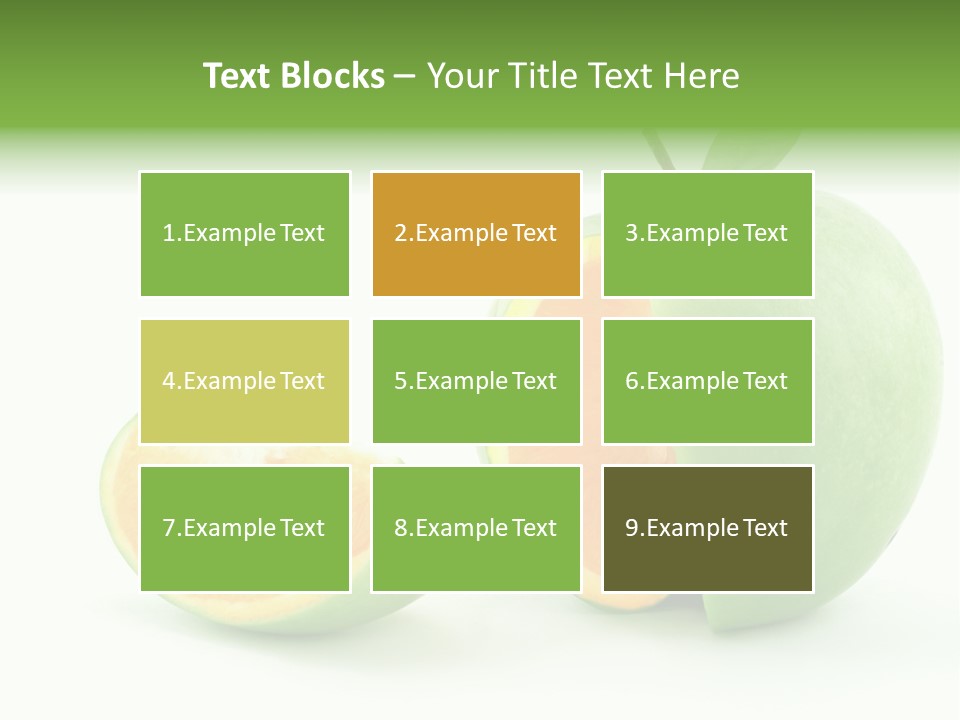 Text Blocks – Your Title Text Here

1.Example Text

2.Example Text

3.Example Text

4.Example Text

5.Example Text

6.Example Text

7.Example Text

8.Example Text

9.Example Text